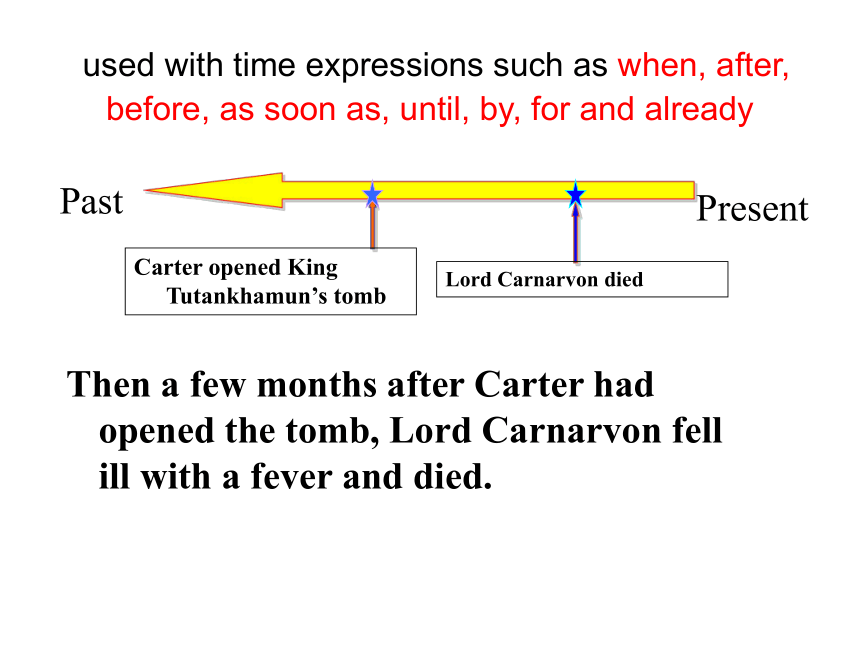 used with time expressions such as when, after, before, as soon as, until, by, for and already

Past

Present

Carter opened King Tutankhamun’s tomb

Lord Carnarvon died

Then a few months after Carter had opened the tomb, Lord Carnarvon fell ill with a fever and died.